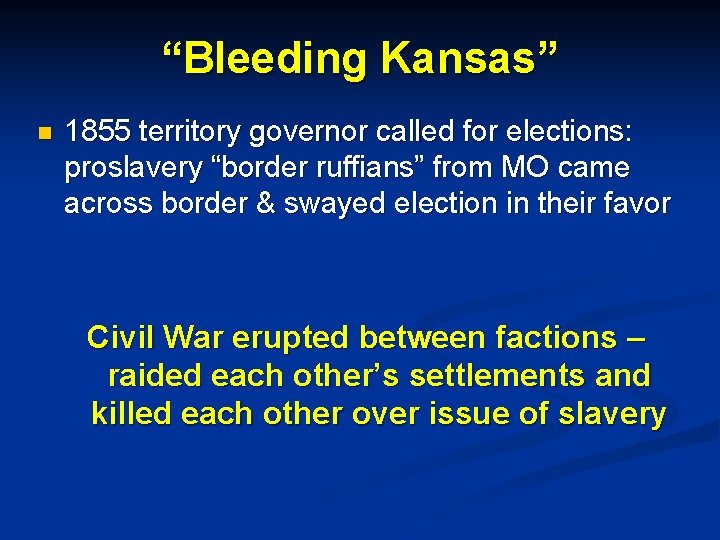 “Bleeding Kansas”

1855 territory governor called for elections: proslavery “border ruffians” from MO came across border & swayed election in their favor

Civil War erupted between factions – raided each other’s settlements and killed each other over issue of slavery